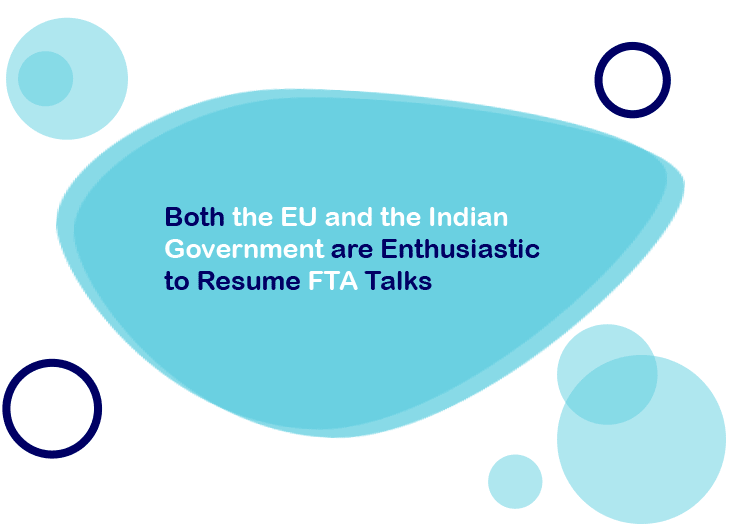 Both the EU and the Indian Government are Enthusiastic to Resume FTA Talks